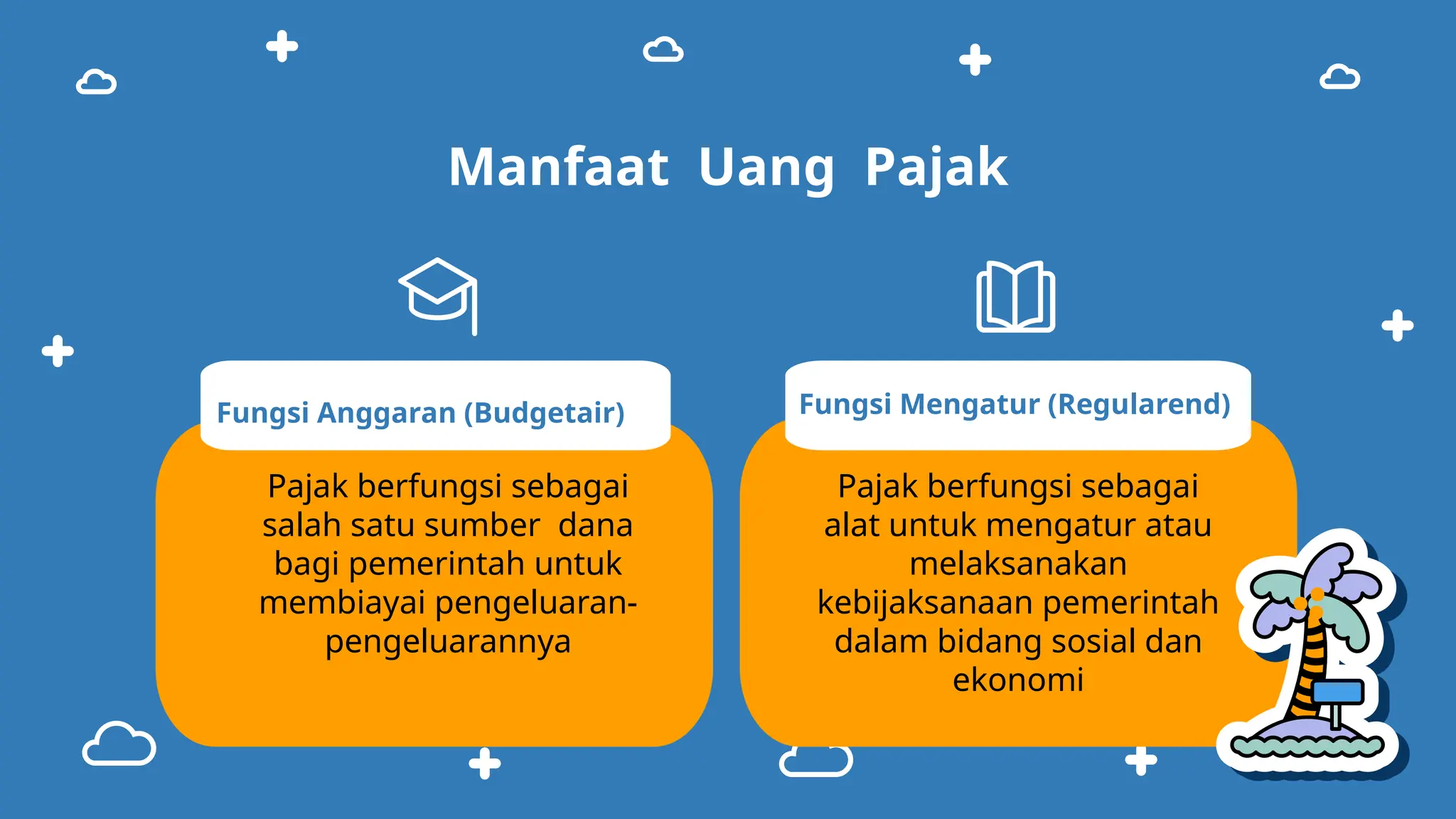 Manfaat Uang Pajak

Fungsi Anggaran (Budgetair)

Pajak berfungsi sebagai salah satu sumber dana bagi pemerintah untuk membiayai pengeluaran-pengeluarannya

Fungsi Mengatur (Regularend)

Pajak berfungsi sebagai alat untuk mengatur atau melaksanakan kebijaksanaan pemerintah dalam bidang sosial dan ekonomi